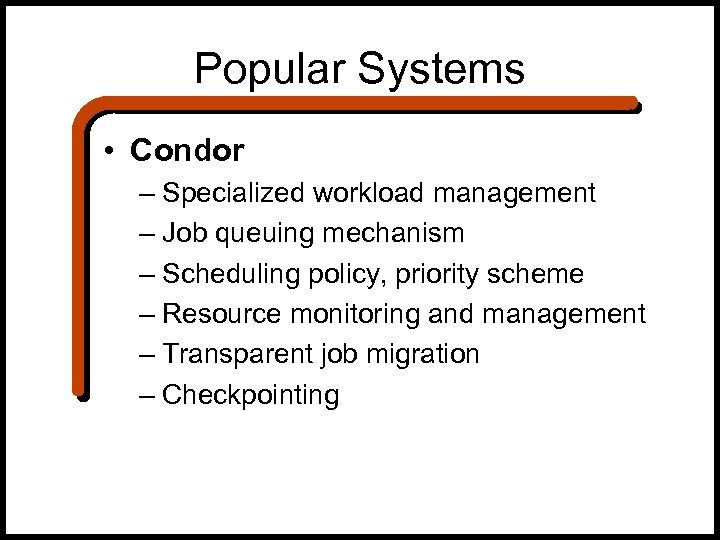 Popular Systems

• Condor
– Specialized workload management
– Job queuing mechanism
– Scheduling policy, priority scheme
– Resource monitoring and management
– Transparent job migration
– Checkpointing